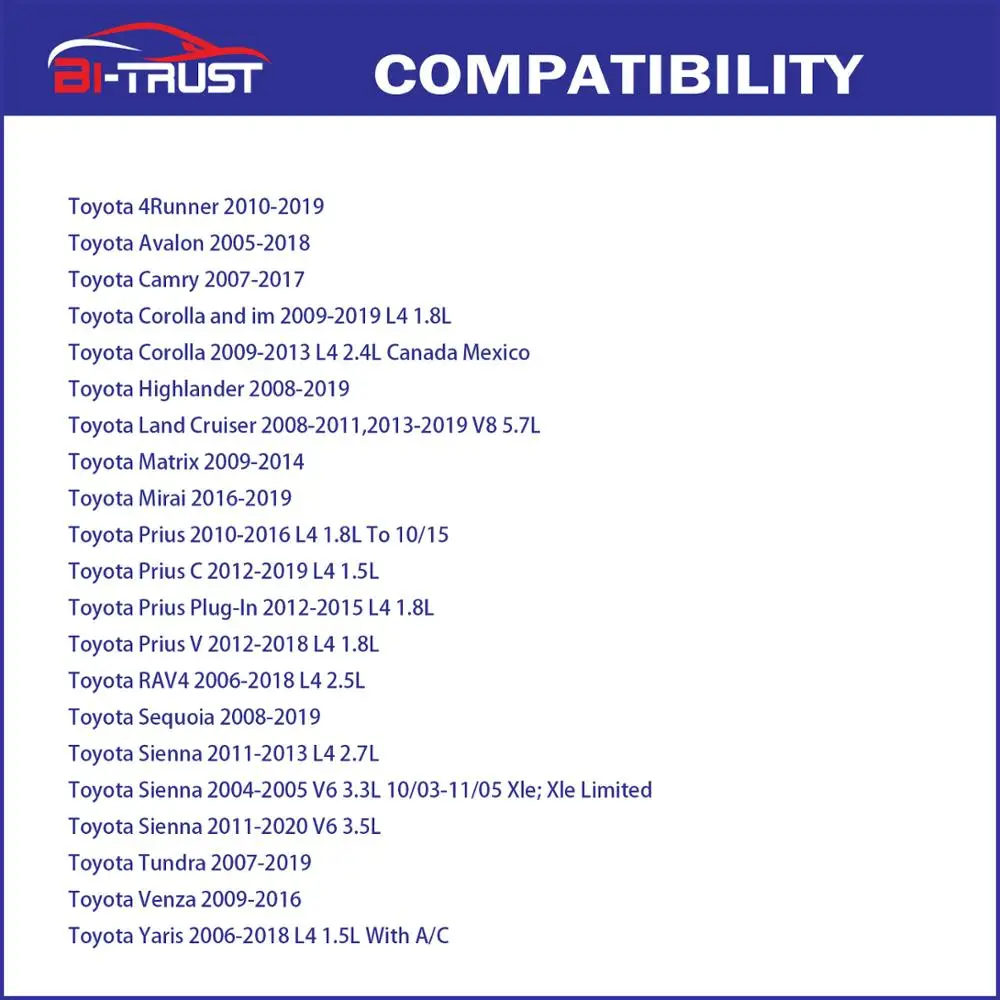 BI-TRUST

COMPATIBILITY

Toyota 4Runner 2010-2019
Toyota Avalon 2005-2018
Toyota Camry 2007-2017
Toyota Corolla and im 2009-2019 L4 1.8L
Toyota Corolla 2009-2013 L4 2.4L Canada Mexico
Toyota Highlander 2008-2019
Toyota Land Cruiser 2008-2011,2013-2019 V8 5.7L
Toyota Matrix 2009-2014
Toyota Mirai 2016-2019
Toyota Prius 2010-2016 L4 1.8L To 10/15
Toyota Prius C 2012-2019 L4 1.5L
Toyota Prius Plug-In 2012-2015 L4 1.8L
Toyota Prius V 2012-2018 L4 1.8L
Toyota RAV4 2006-2018 L4 2.5L
Toyota Sequoia 2008-2019
Toyota Sienna 2011-2013 L4 2.7L
Toyota Sienna 2004-2005 V6 3.3L 10/03-11/05 Xle; Xle Limited
Toyota Sienna 2011-2020 V6 3.5L
Toyota Tundra 2007-2019
Toyota Venza 2009-2016
Toyota Yaris 2006-2018 L4 1.5L With A/C